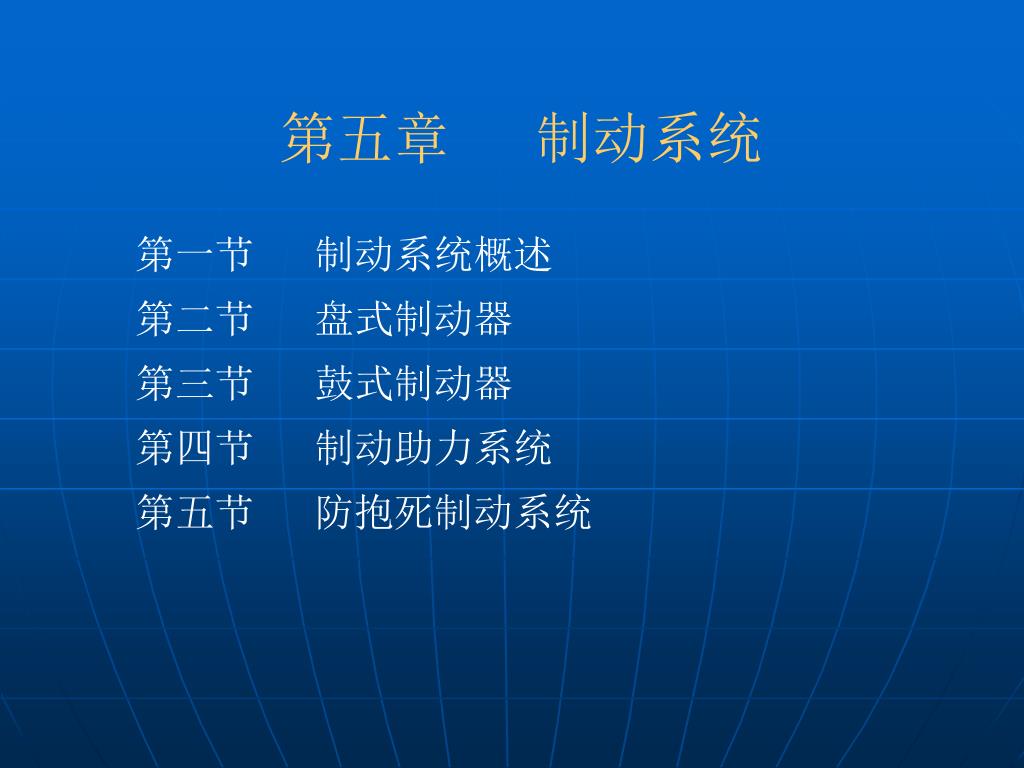 第五章　　制动系统

第一节　　制动系统概述
第二节　　盘式制动器
第三节　　鼓式制动器
第四节　　制动助力系统
第五节　　防抱死制动系统